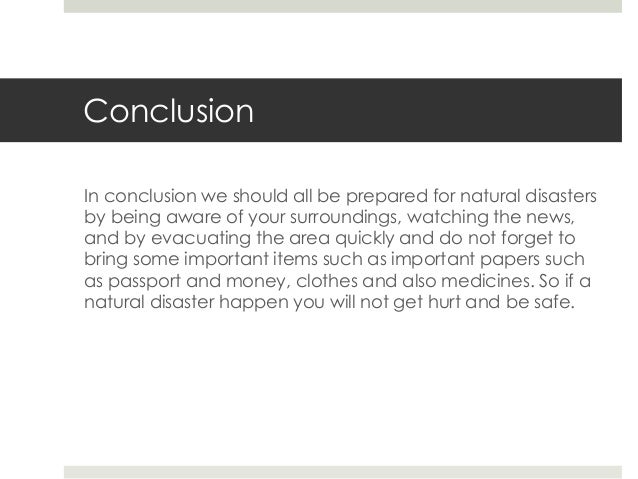 Conclusion

In conclusion we should all be prepared for natural disasters by being aware of your surroundings, watching the news, and by evacuating the area quickly and do not forget to bring some important items such as important papers such as passport and money, clothes and also medicines. So if a natural disaster happen you will not get hurt and be safe.